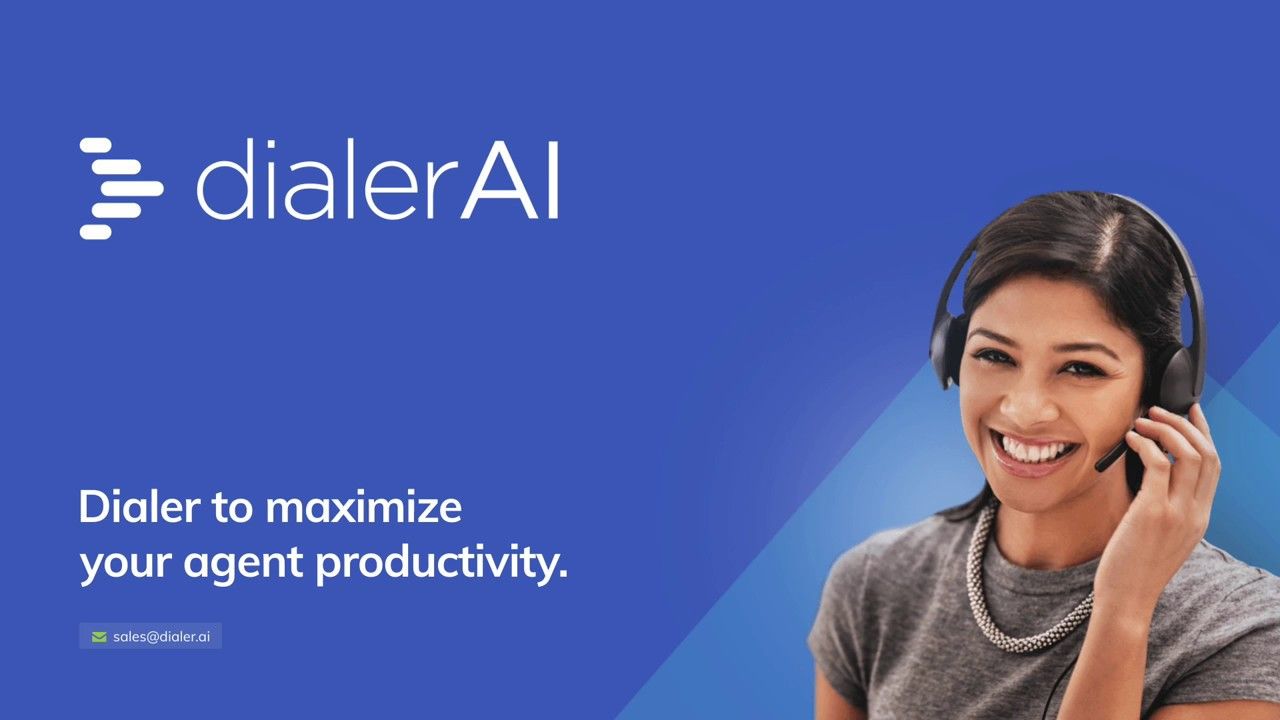 dialerAI

Dialer to maximize your agent productivity.

sales@dialer.ai